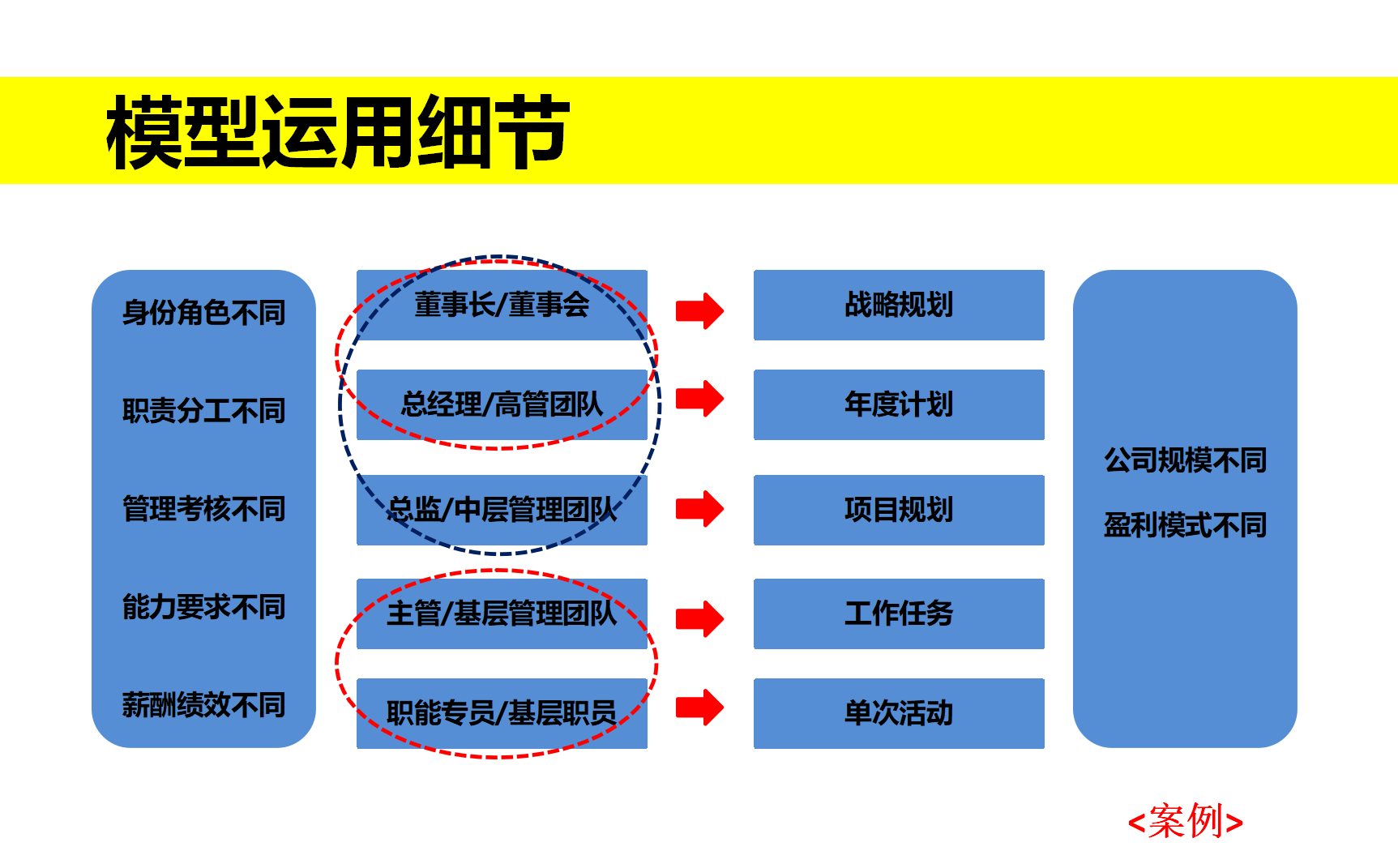 模型运用细节

身份角色不同

职责分工不同

管理考核不同

能力要求不同

薪酬绩效不同

董事长/董事会

总经理/高管团队

总监/中层管理团队

主管/基层管理团队

职能专员/基层职员

战略规划

年度计划

项目规划

工作任务

单次活动

公司规模不同

盈利模式不同

<案例>